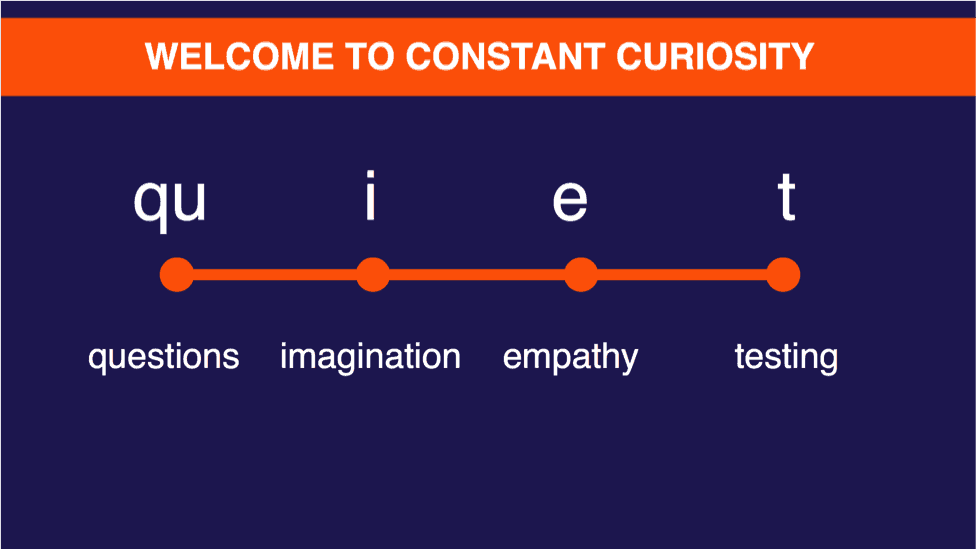 WELCOME TO CONSTANT CURIOSITY

qu i e t

questions imagination empathy testing